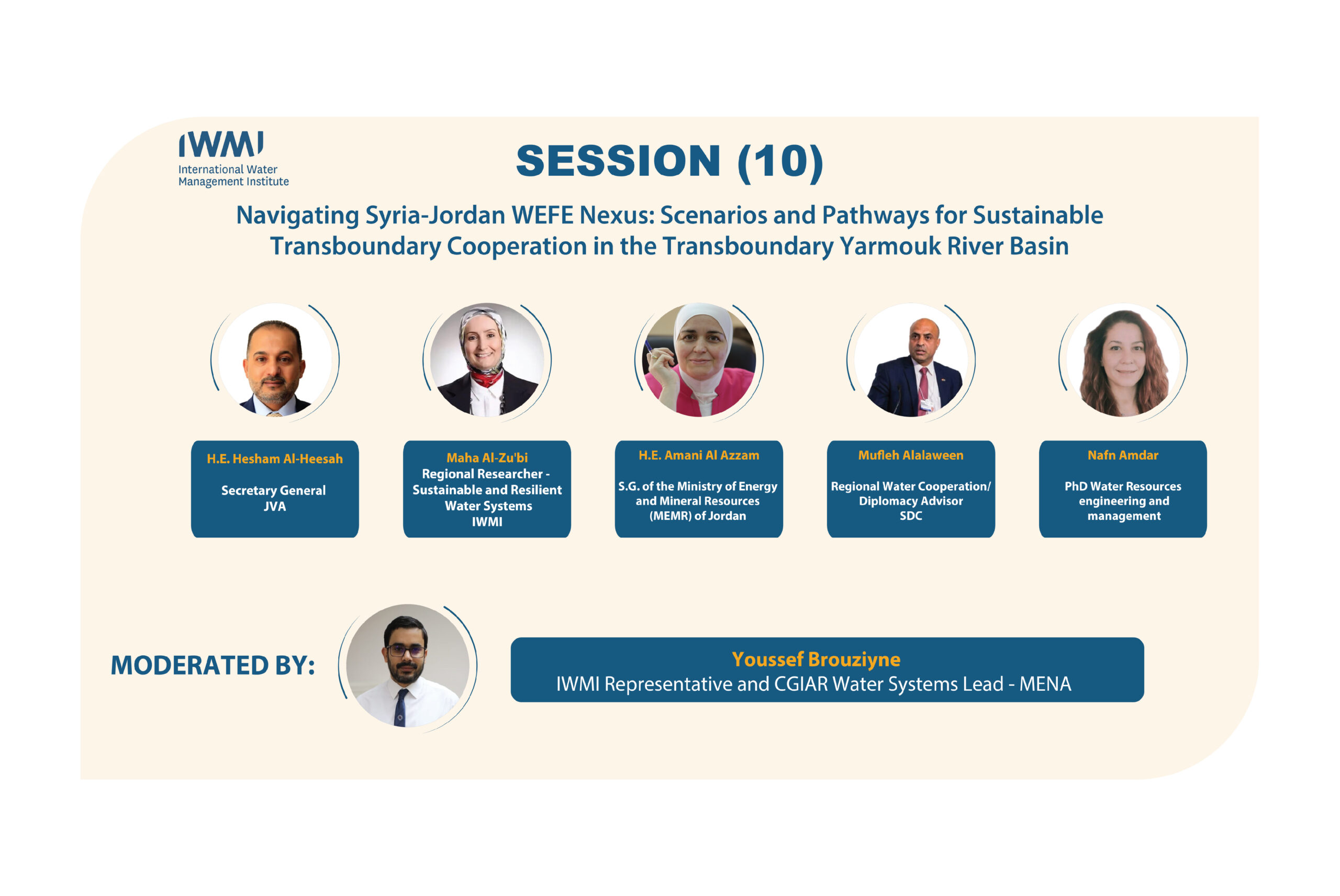 IWMI
International Water Management Institute

SESSION (10)

Navigating Syria-Jordan WEFE Nexus: Scenarios and Pathways for Sustainable Transboundary Cooperation in the Transboundary Yarmouk River Basin

H.E. Hesham Al-Heesah

Secretary General
JVA

Maha Al-Zu'bi
Regional Researcher - Sustainable and Resilient Water Systems
IWMI

H.E. Amani Al Azzam

S.G. of the Ministry of Energy and Mineral Resources (MEMR) of Jordan

Mufleh Alalaween

Regional Water Cooperation/ Diplomacy Advisor
SDC

Nafn Amdar

PhD Water Resources engineering and management

MODERATED BY:

Youssef Brouziyne
IWMI Representative and CGIAR Water Systems Lead - MENA